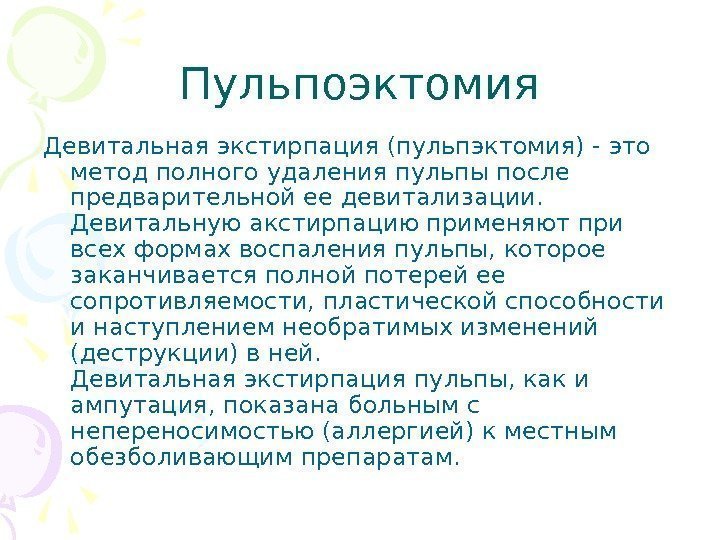 Пульпоэктомия

Девитальная экстирпация (пульпэктомия) - это метод полного удаления пульпы после предварительной ее девитализации.
Девитальную акстирпацию применяют при всех формах воспаления пульпы, которое заканчивается полной потерей ее сопротивляемости, пластической способности и наступлением необратимых изменений (деструкции) в ней.
Девитальная экстирпация пульпы, как и ампутация, показана больным с непереносимостью (аллергией) к местным обезболивающим препаратам.